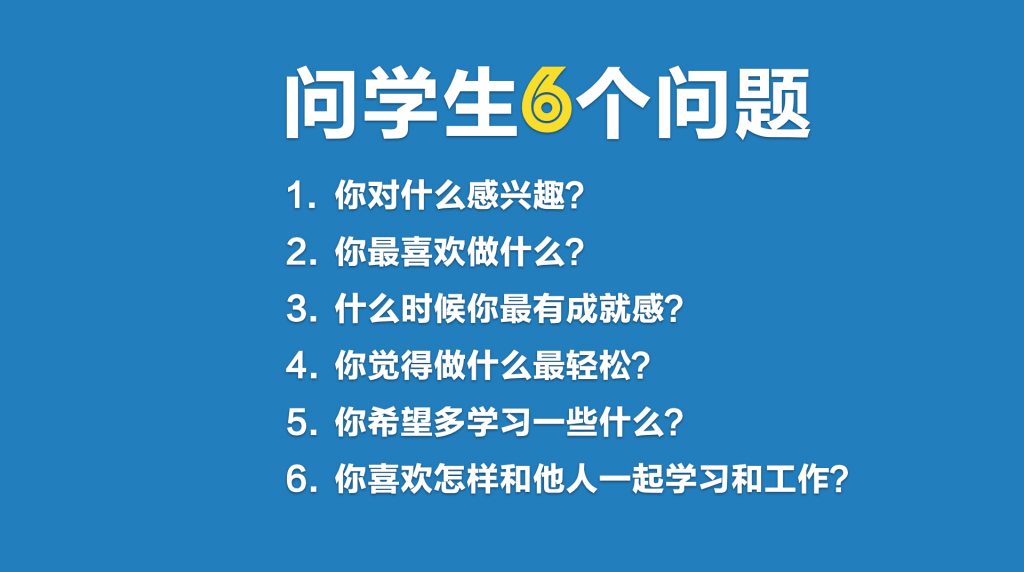 问学生6个问题

1. 你对什么感兴趣?
2. 你最喜欢做什么?
3. 什么时候你最有成就感?
4. 你觉得做什么最轻松?
5. 你希望多学习一些什么?
6. 你喜欢怎样和他人一起学习和工作?